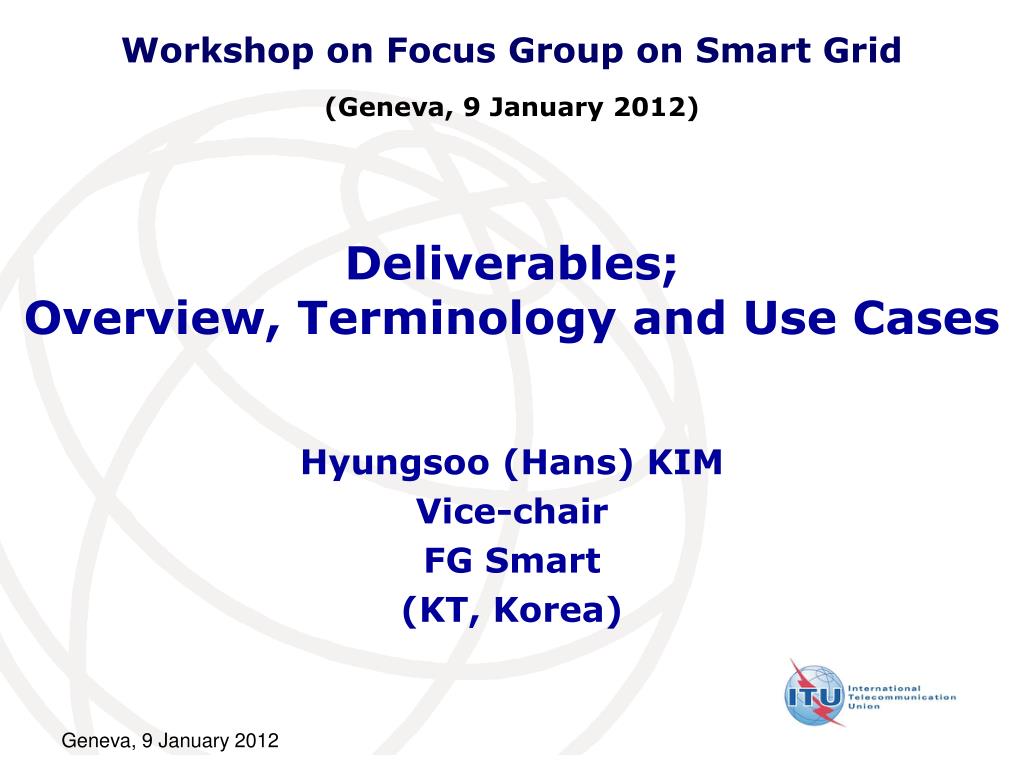 Workshop on Focus Group on Smart Grid

(Geneva, 9 January 2012)

Deliverables;
Overview, Terminology and Use Cases

Hyungsoo (Hans) KIM
Vice-chair
FG Smart
(KT, Korea)

ITU International Telecommunication Union

Geneva, 9 January 2012